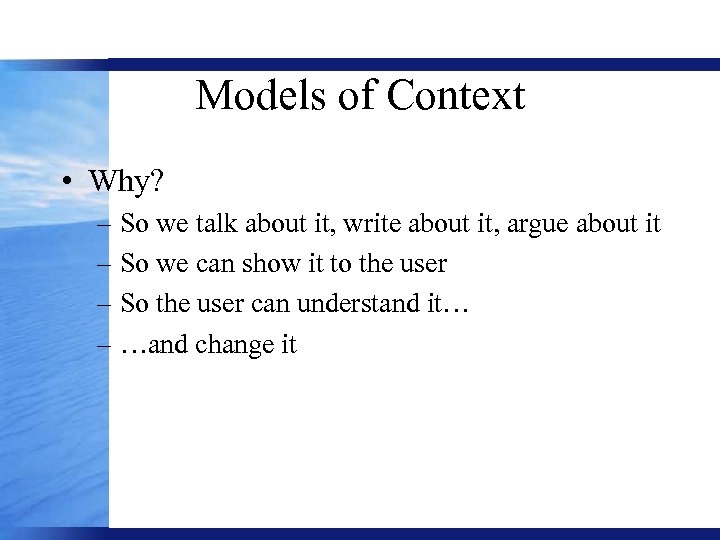 Models of Context

• Why?
– So we talk about it, write about it, argue about it
– So we can show it to the user
– So the user can understand it…
– …and change it